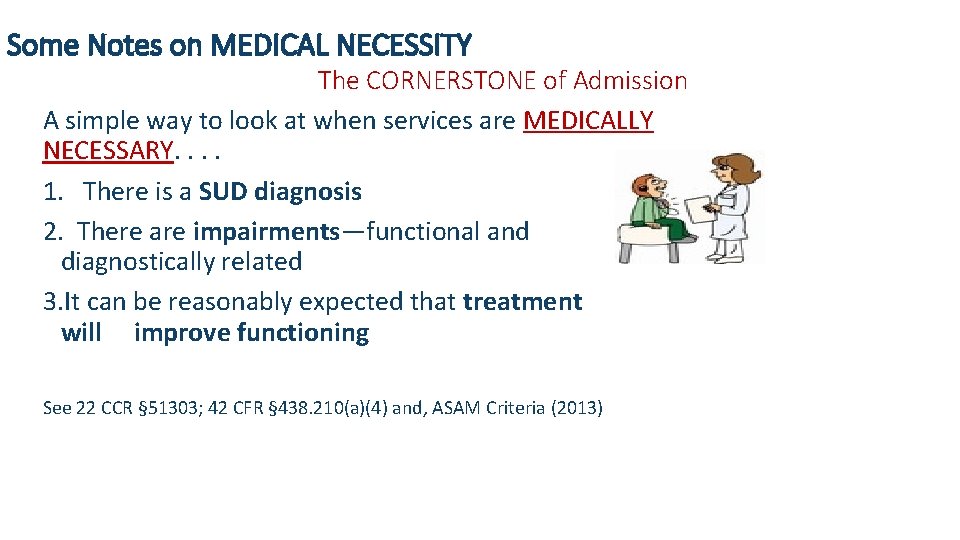 Some Notes on MEDICAL NECESSITY

The CORNERSTONE of Admission

A simple way to look at when services are MEDICALLY NECESSARY. . . .

1. There is a SUD diagnosis

2. There are impairments—functional and diagnostically related

3.It can be reasonably expected that treatment will improve functioning

See 22 CCR §51303; 42 CFR §438.210(a)(4) and, ASAM Criteria (2013)